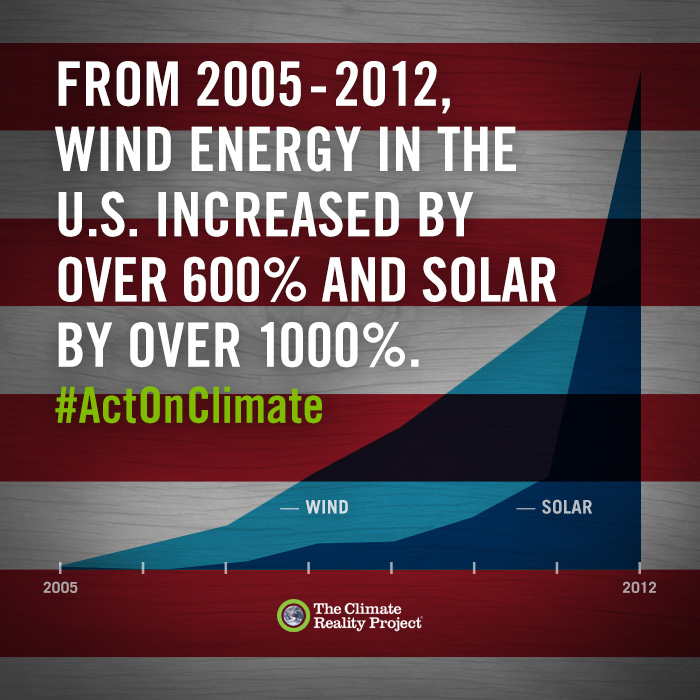 FROM 2005-2012, WIND ENERGY IN THE U.S. INCREASED BY OVER 600% AND SOLAR BY OVER 1000%.

#ActOnClimate

— WIND

— SOLAR

2005

2012

The Climate Reality Project